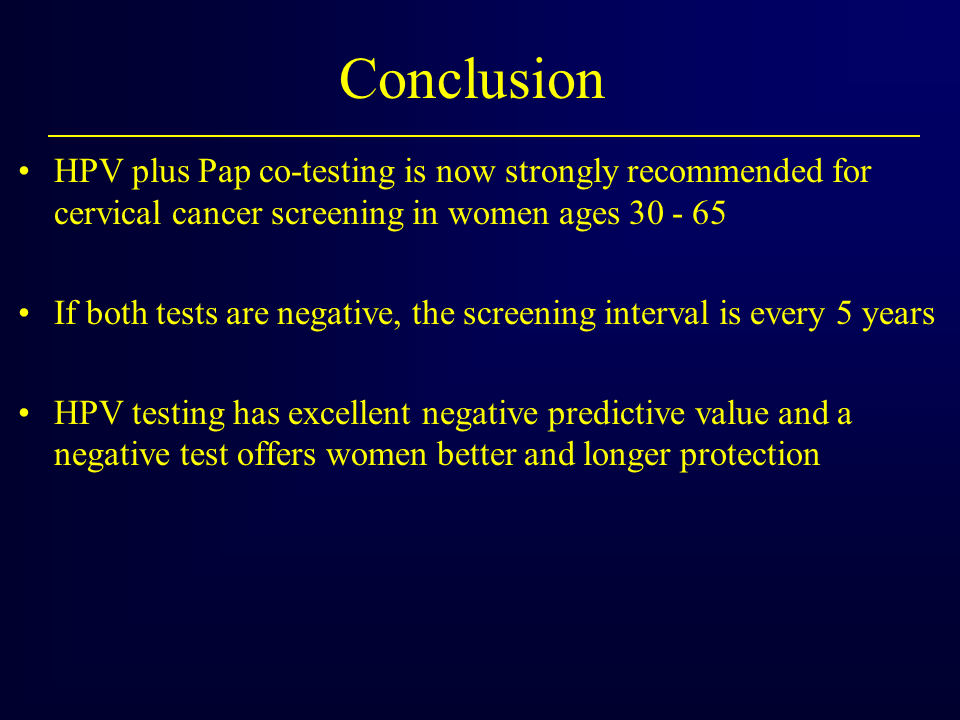 Conclusion

• HPV plus Pap co-testing is now strongly recommended for cervical cancer screening in women ages 30 - 65

• If both tests are negative, the screening interval is every 5 years

• HPV testing has excellent negative predictive value and a negative test offers women better and longer protection